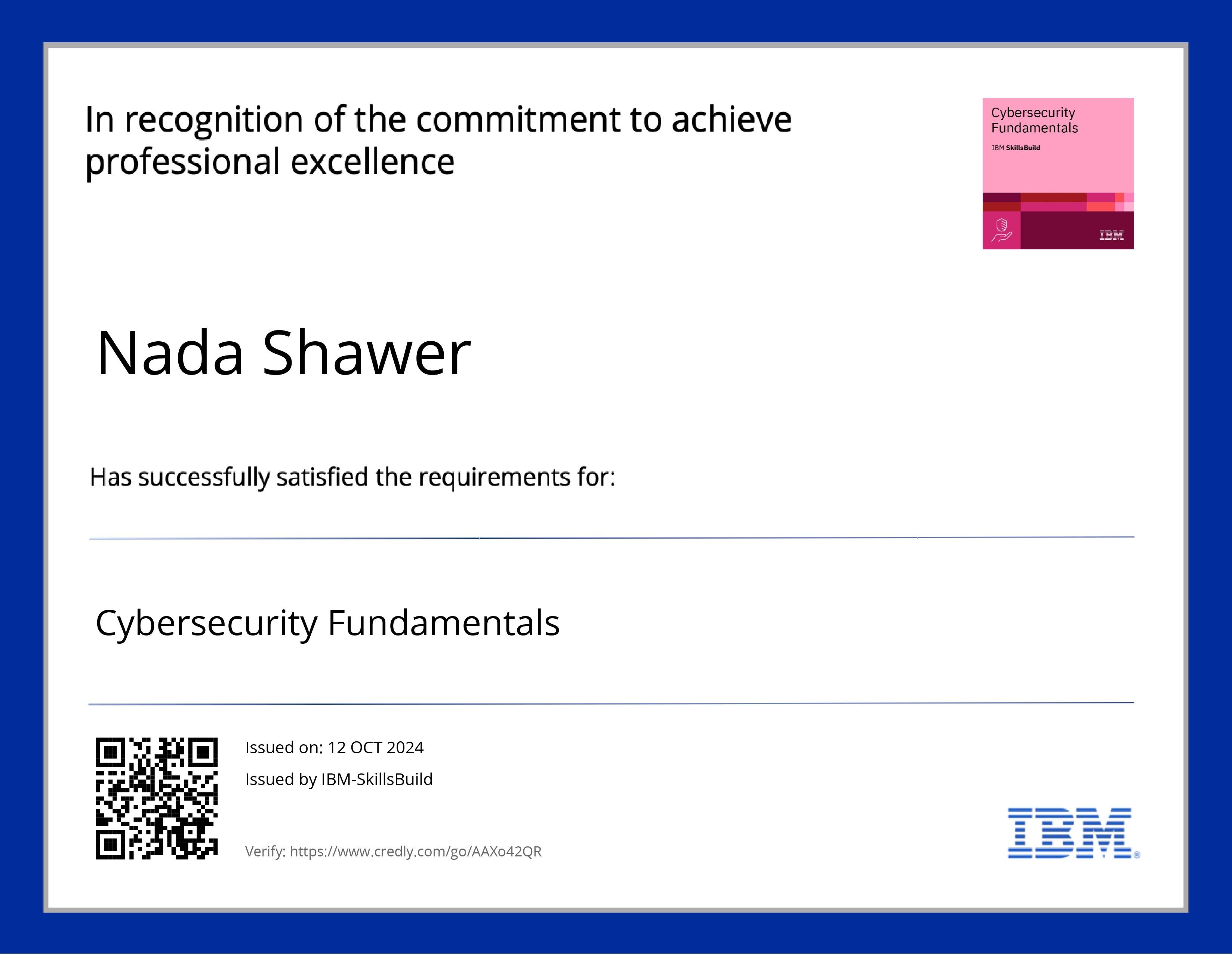 In recognition of the commitment to achieve professional excellence

Cybersecurity Fundamentals

IBM SkillsBuild

IBM

Nada Shawer

Has successfully satisfied the requirements for:

Cybersecurity Fundamentals

Issued on: 12 OCT 2024

Issued by IBM-SkillsBuild

Verify: https://www.credly.com/go/AAXo42QR

IBM®